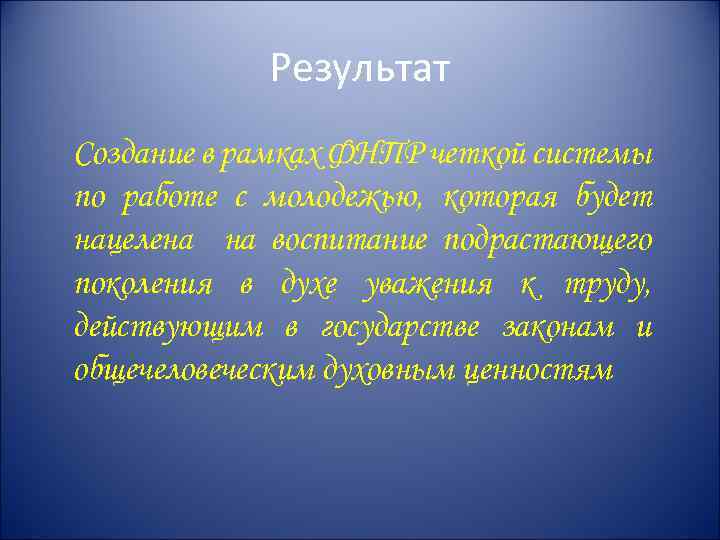 Результат

Создание в рамках ФНПР четкой системы по работе с молодежью, которая будет нацелена на воспитание подрастающего поколения в духе уважения к труду, действующим в государстве законам и общечеловеческим духовным ценностям